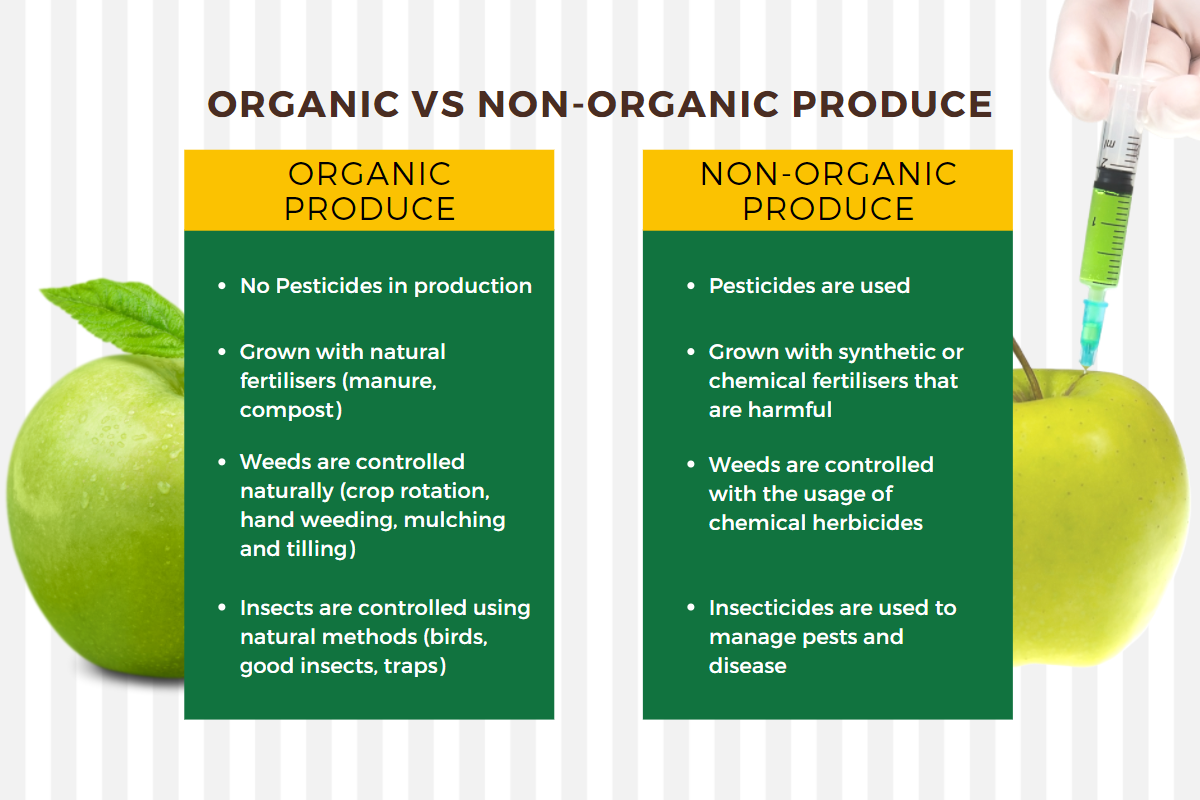 ORGANIC VS NON-ORGANIC PRODUCE

ORGANIC PRODUCE

- No Pesticides in production
- Grown with natural fertilisers (manure, compost)
- Weeds are controlled naturally (crop rotation, hand weeding, mulching and tilling)
- Insects are controlled using natural methods (birds, good insects, traps)

NON-ORGANIC PRODUCE

- Pesticides are used
- Grown with synthetic or chemical fertilisers that are harmful
- Weeds are controlled with the usage of chemical herbicides
- Insecticides are used to manage pests and disease